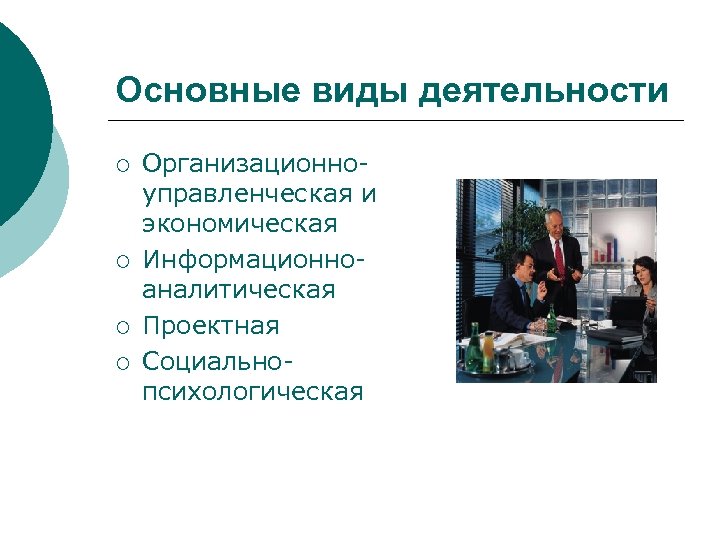 Основные виды деятельности

○ Организационно-управленческая и экономическая
○ Информационно-аналитическая
○ Проектная
○ Социально-психологическая